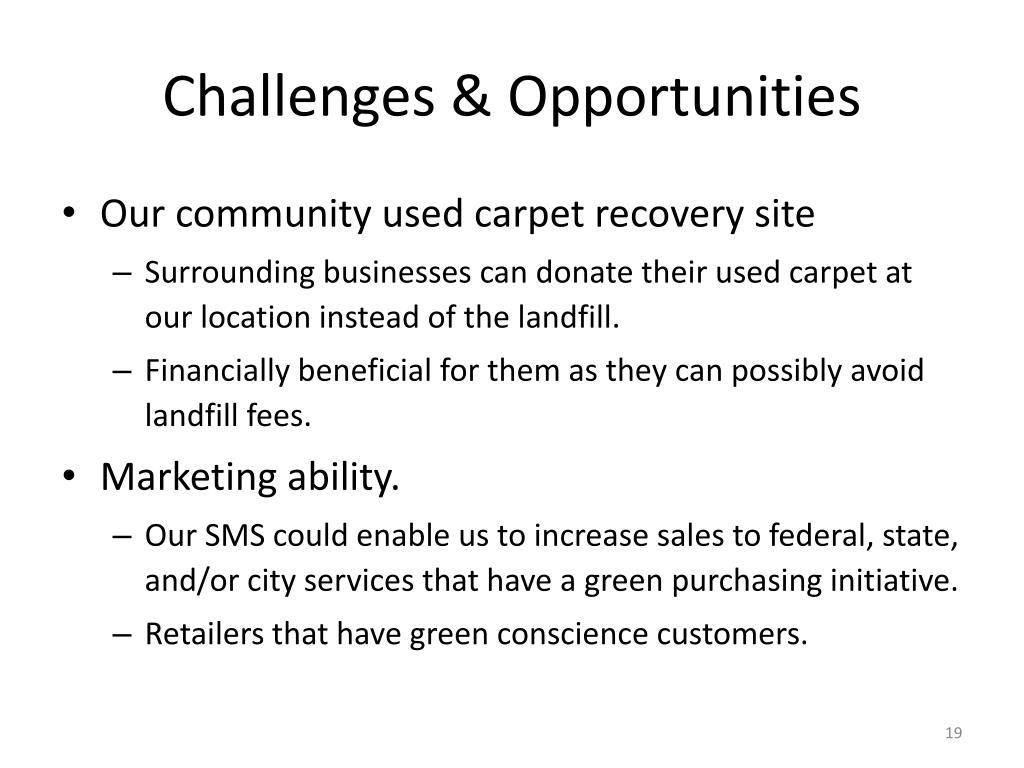 Challenges & Opportunities

• Our community used carpet recovery site
– Surrounding businesses can donate their used carpet at our location instead of the landfill.
– Financially beneficial for them as they can possibly avoid landfill fees.

• Marketing ability.
– Our SMS could enable us to increase sales to federal, state, and/or city services that have a green purchasing initiative.
– Retailers that have green conscience customers.

19